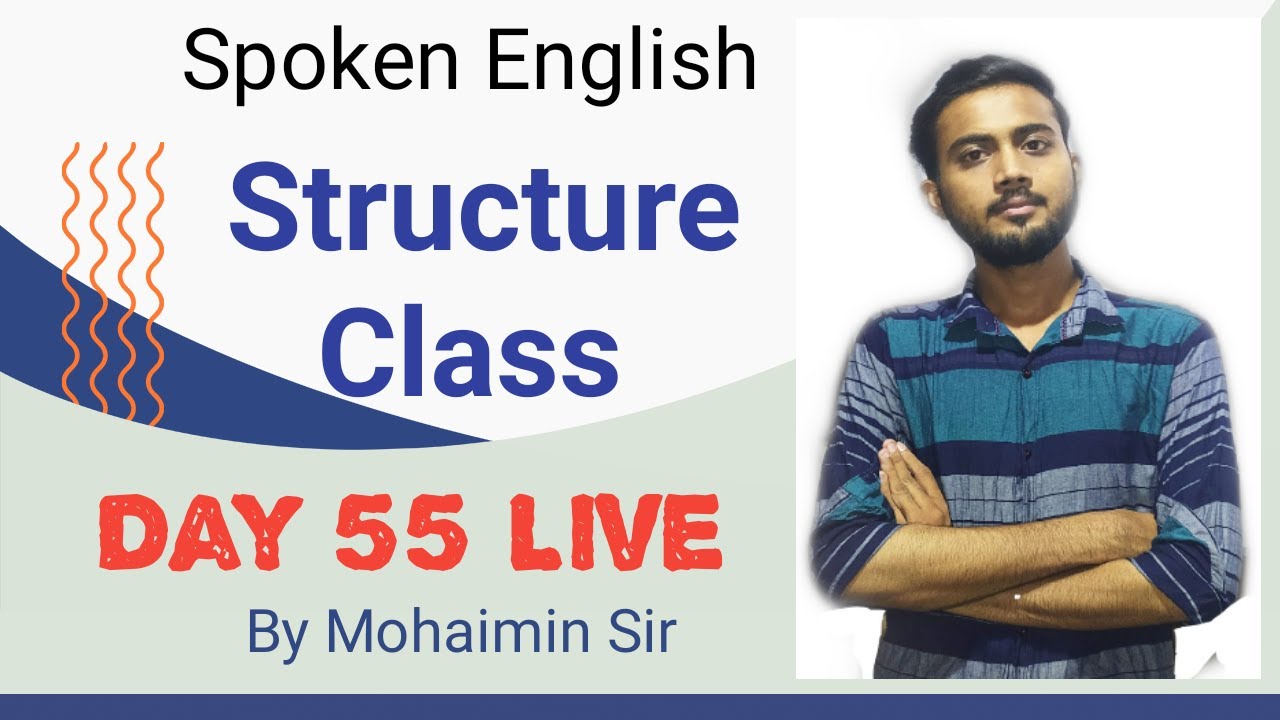 Spoken English

Structure Class

DAY 55 LIVE

By Mohaimin Sir